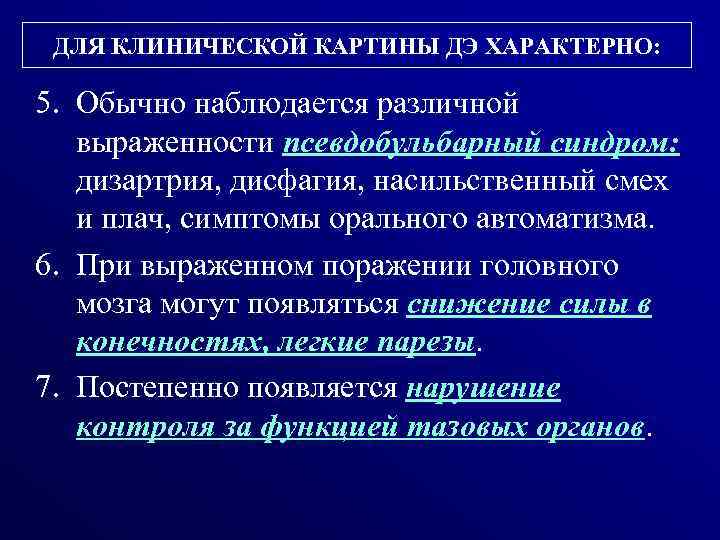 ДЛЯ КЛИНИЧЕСКОЙ КАРТИНЫ ДЭ ХАРАКТЕРНО:

5. Обычно наблюдается различной выраженности псевдобульбарный синдром: дизартрия, дисфагия, насильственный смех и плач, симптомы орального автоматизма.

6. При выраженном поражении головного мозга могут появляться снижение силы в конечностях, легкие парезы.

7. Постепенно появляется нарушение контроля за функцией тазовых органов.